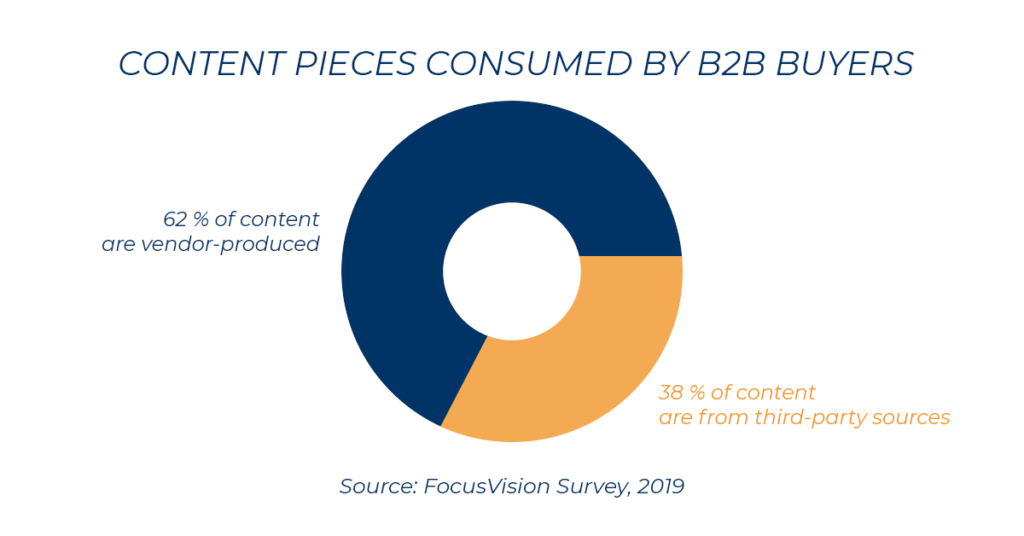 CONTENT PIECES CONSUMED BY B2B BUYERS

62 % of content are vendor-produced

38 % of content are from third-party sources

Source: FocusVision Survey, 2019